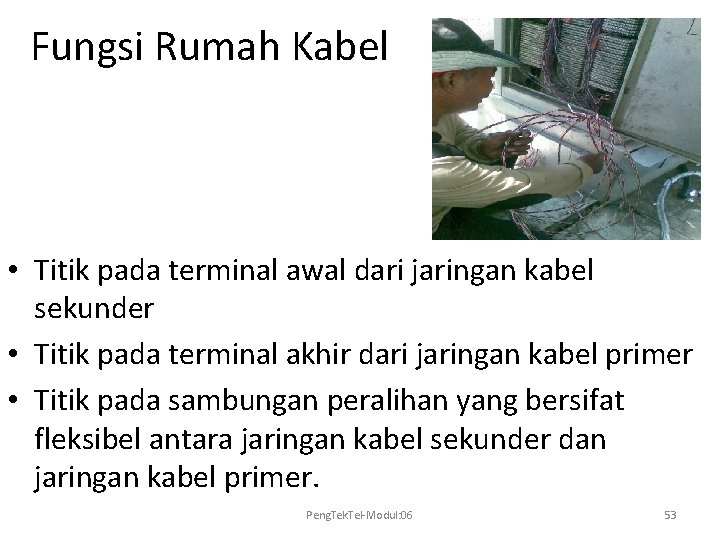 Fungsi Rumah Kabel

• Titik pada terminal awal dari jaringan kabel sekunder
• Titik pada terminal akhir dari jaringan kabel primer
• Titik pada sambungan peralihan yang bersifat fleksibel antara jaringan kabel sekunder dan jaringan kabel primer.

PengTekTel-Modul:06

53